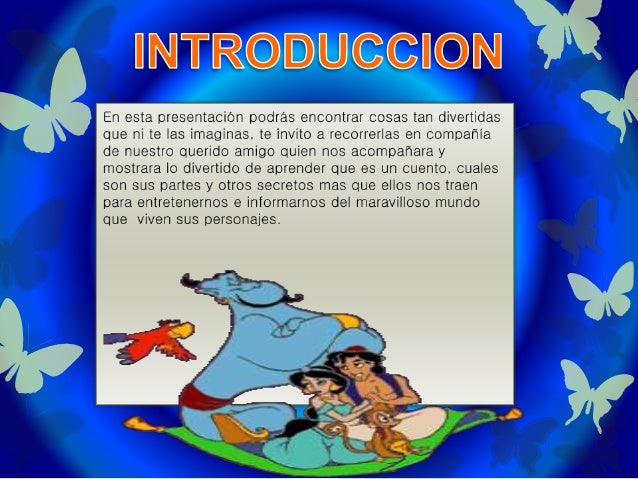 INTRODUCCION

En esta presentación podrás encontrar cosas tan divertidas que ni te las imaginas, te invito a recorrerlas en compañía de nuestro querido amigo quien nos acompañara y mostrara lo divertido de aprender que es un cuento, cuales son sus partes y otros secretos mas que ellos nos traen para entretenernos e informarnos del maravilloso mundo que viven sus personajes.